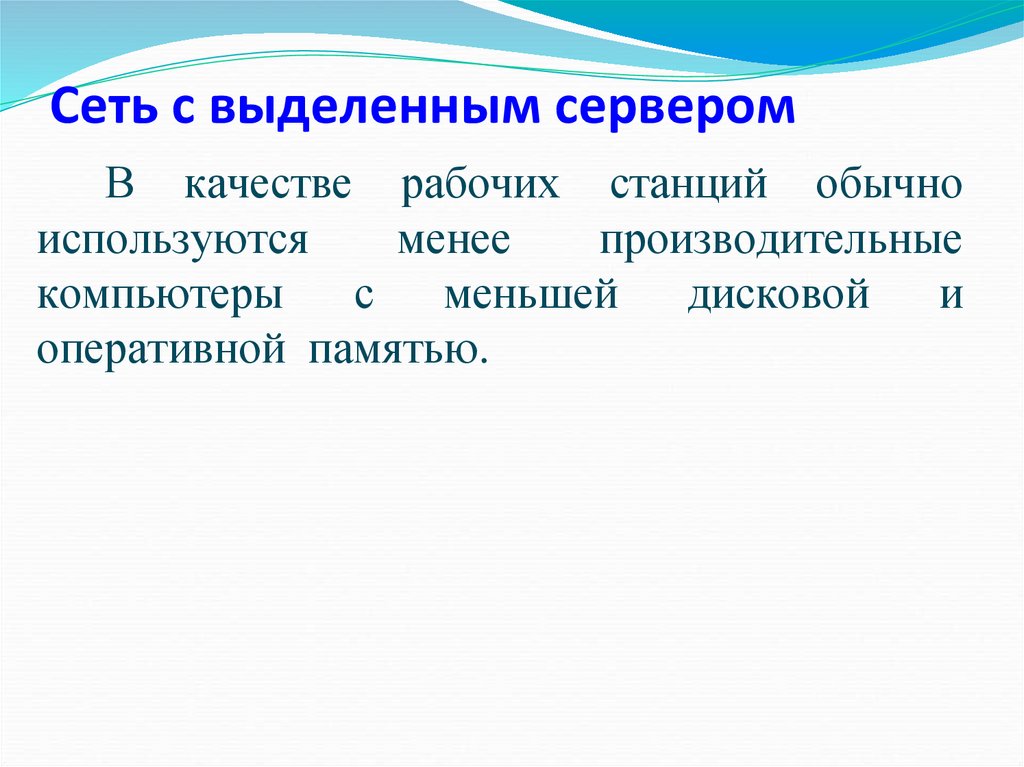 Сеть с выделенным сервером

В качестве рабочих станций обычно используются менее производительные компьютеры с меньшей дисковой и оперативной памятью.